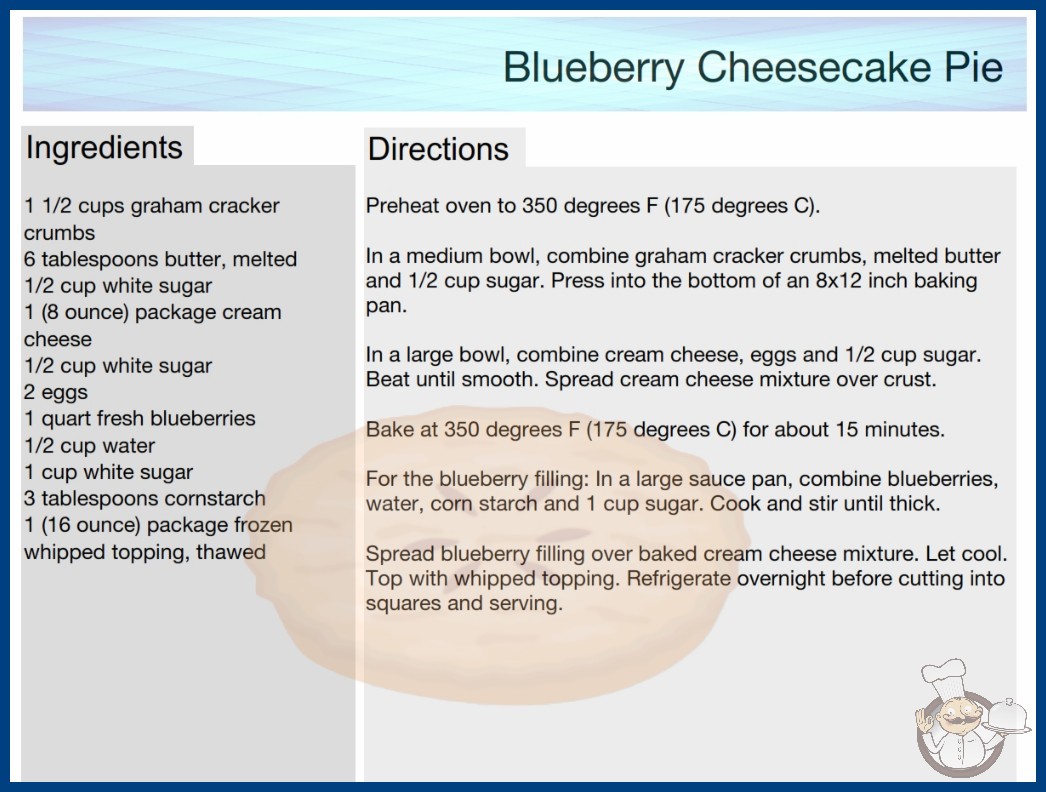 Blueberry Cheesecake Pie

Ingredients

1 1/2 cups graham cracker crumbs
6 tablespoons butter, melted
1/2 cup white sugar
1 (8 ounce) package cream cheese
1/2 cup white sugar
2 eggs
1 quart fresh blueberries
1/2 cup water
1 cup white sugar
3 tablespoons cornstarch
1 (16 ounce) package frozen whipped topping, thawed

Directions

Preheat oven to 350 degrees F (175 degrees C).

In a medium bowl, combine graham cracker crumbs, melted butter and 1/2 cup sugar. Press into the bottom of an 8x12 inch baking pan.

In a large bowl, combine cream cheese, eggs and 1/2 cup sugar. Beat until smooth. Spread cream cheese mixture over crust.

Bake at 350 degrees F (175 degrees C) for about 15 minutes.

For the blueberry filling: In a large sauce pan, combine blueberries, water, corn starch and 1 cup sugar. Cook and stir until thick.

Spread blueberry filling over baked cream cheese mixture. Let cool. Top with whipped topping. Refrigerate overnight before cutting into squares and serving.